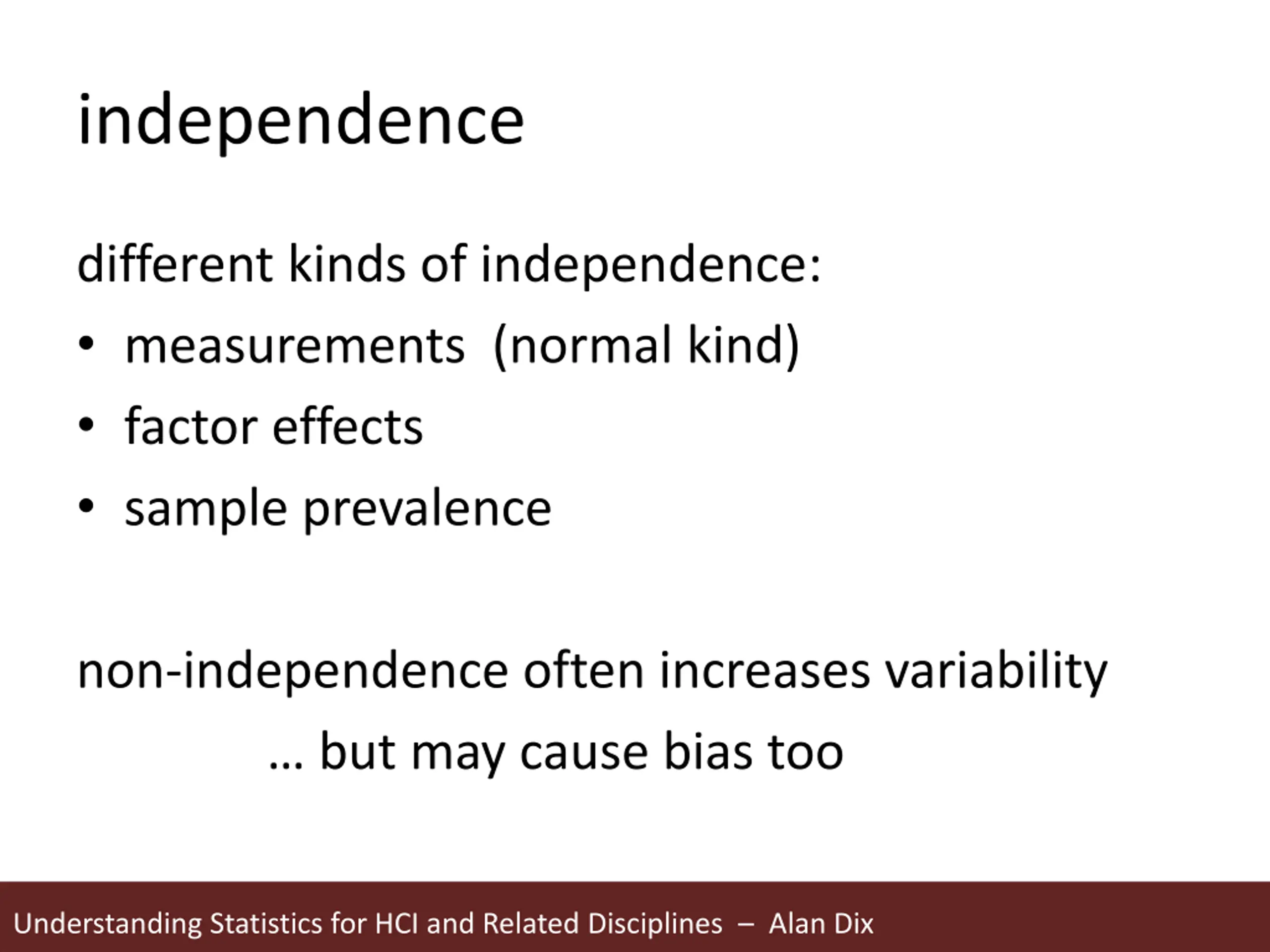 independence

different kinds of independence:
• measurements (normal kind)
• factor effects
• sample prevalence

non-independence often increases variability
… but may cause bias too

Understanding Statistics for HCI and Related Disciplines – Alan Dix